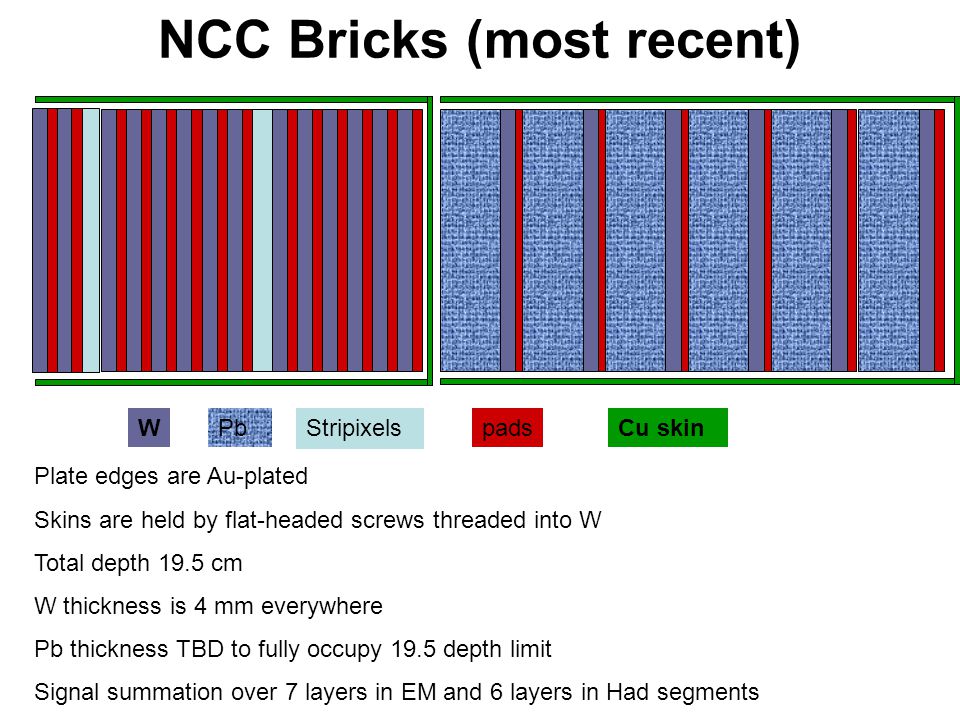 NCC Bricks (most recent)

W Pb Stripixels pads Cu skin

Plate edges are Au-plated

Skins are held by flat-headed screws threaded into W

Total depth 19.5 cm

W thickness is 4 mm everywhere

Pb thickness TBD to fully occupy 19.5 depth limit

Signal summation over 7 layers in EM and 6 layers in Had segments